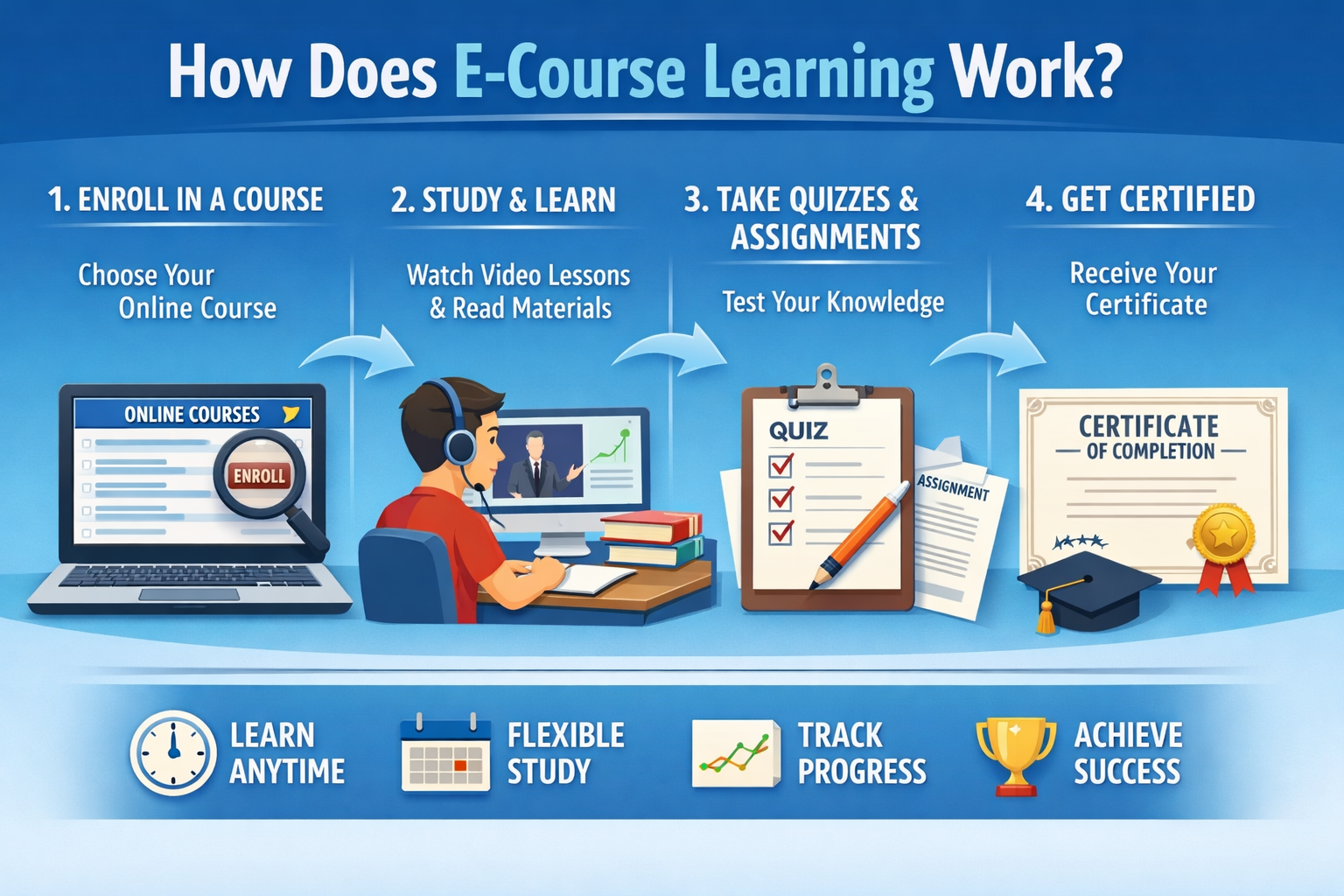 How Does E-Course Learning Work?

1. ENROLL IN A COURSE

Choose Your Online Course

ONLINE COURSES

ENROLL

2. STUDY & LEARN

Watch Video Lessons & Read Materials

3. TAKE QUIZZES & ASSIGNMENTS

Test Your Knowledge

QUIZ

ASSIGNMENT

4. GET CERTIFIED

Receive Your Certificate

CERTIFICATE OF COMPLETION

LEARN ANYTIME

FLEXIBLE STUDY

TRACK PROGRESS

ACHIEVE SUCCESS